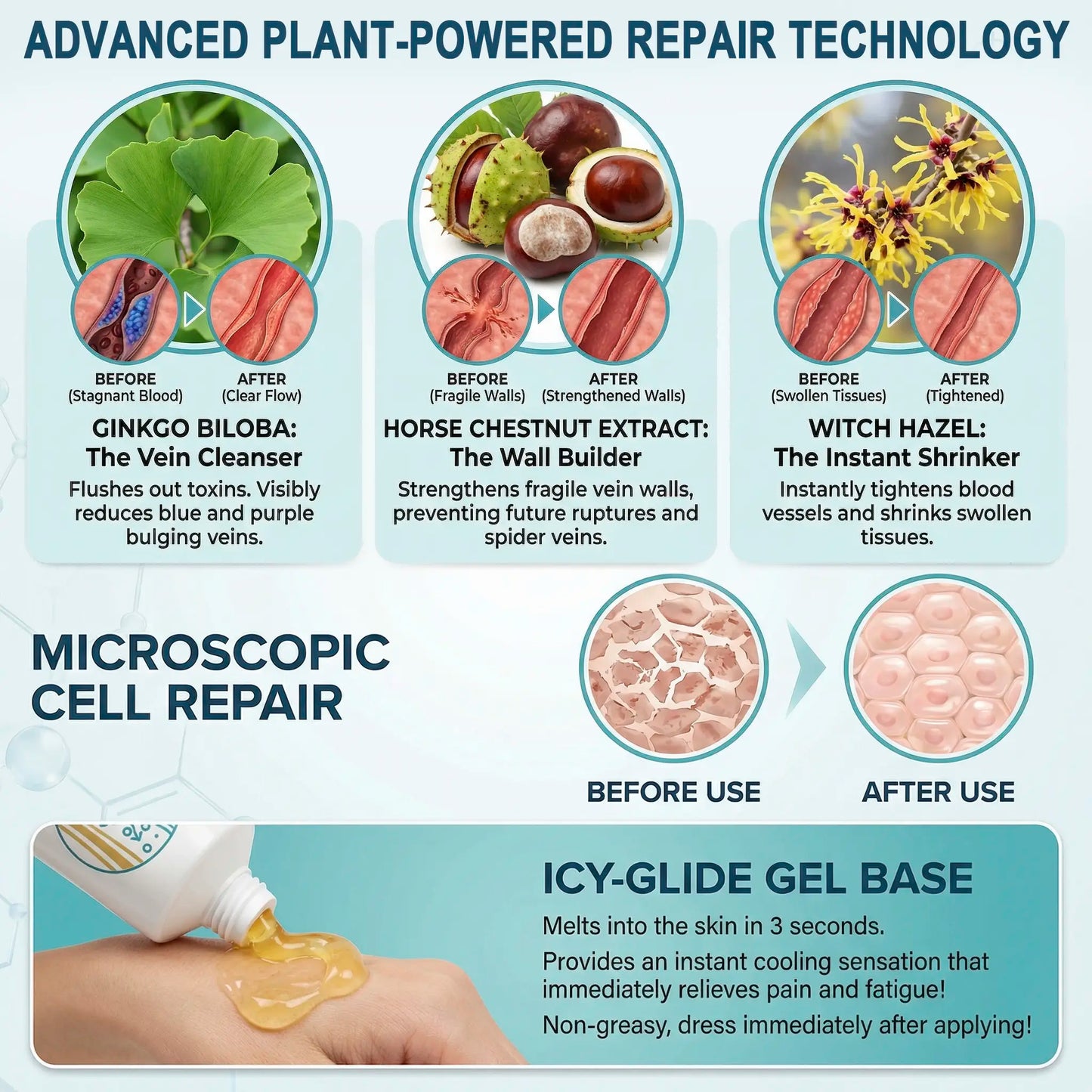 ADVANCED PLANT-POWERED REPAIR TECHNOLOGY

BEFORE
(Stagnant Blood)

AFTER
(Clear Flow)

GINKGO BILOBA:
The Vein Cleanser

Flushes out toxins. Visibly reduces blue and purple bulging veins.

BEFORE
(Fragile Walls)

AFTER
(Strengthened Walls)

HORSE CHESTNUT EXTRACT:
The Wall Builder

Strengthens fragile vein walls, preventing future ruptures and spider veins.

BEFORE
(Swollen Tissues)

AFTER
(Tightened)

WITCH HAZEL:
The Instant Shrinker

Instantly tightens blood vessels and shrinks swollen tissues.

MICROSCOPIC CELL REPAIR

BEFORE USE

AFTER USE

ICY-GLIDE GEL BASE

Melts into the skin in 3 seconds.

Provides an instant cooling sensation that immediately relieves pain and fatigue!

Non-greasy, dress immediately after applying!